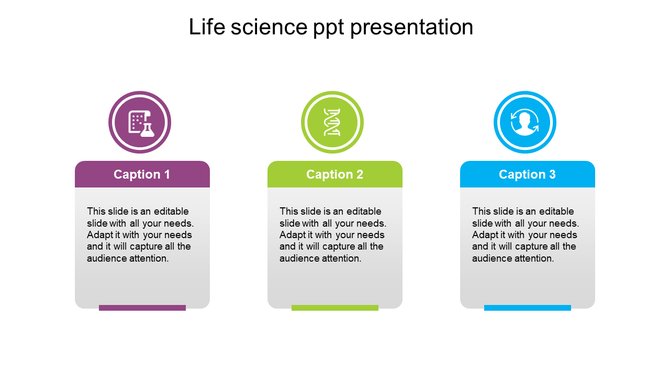 Life science ppt presentation

Caption 1

This slide is an editable slide with all your needs. Adapt it with your needs and it will capture all the audience attention.

Caption 2

This slide is an editable slide with all your needs. Adapt it with your needs and it will capture all the audience attention.

Caption 3

This slide is an editable slide with all your needs. Adapt it with your needs and it will capture all the audience attention.